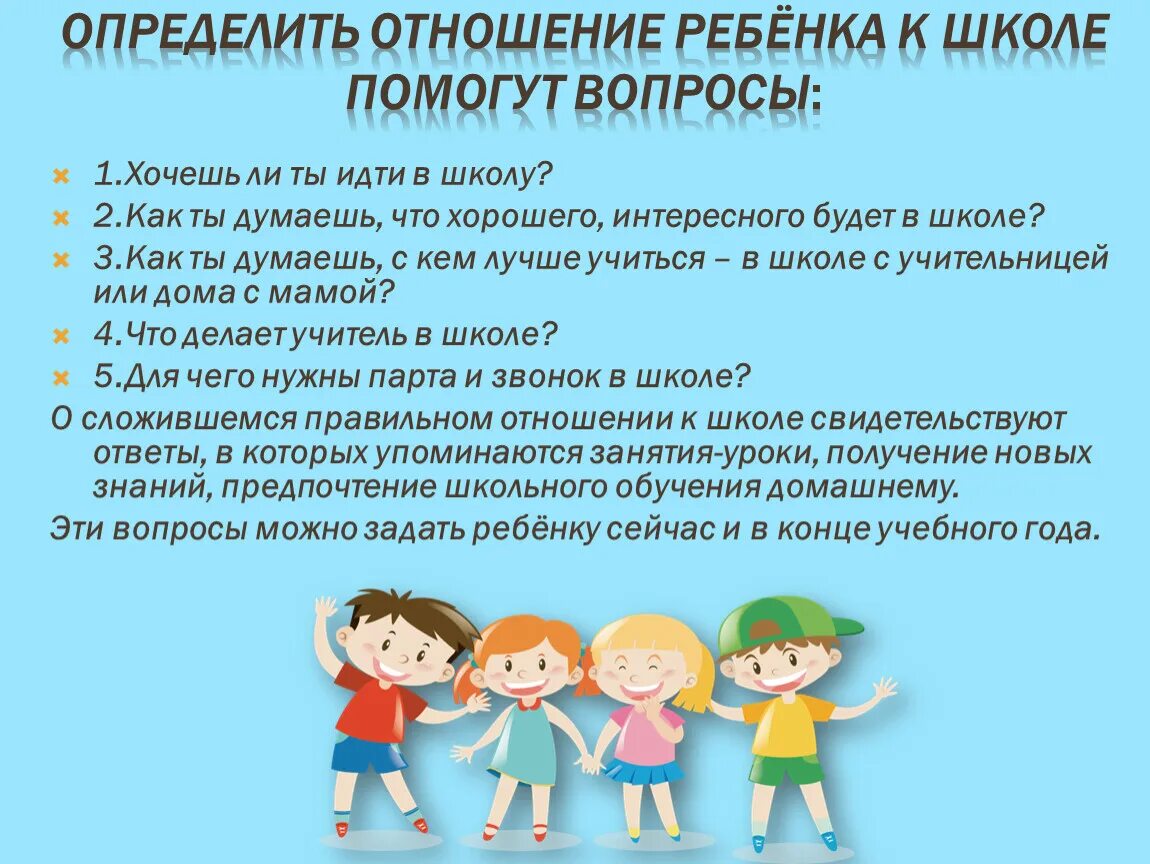 ОПРЕДЕЛИТЬ ОТНОШЕНИЕ РЕБЁНКА К ШКОЛЕ ПОМОГУТ ВОПРОСЫ:

1.Хочешь ли ты идти в школу?

2.Как ты думаешь, что хорошего, интересного будет в школе?

3.Как ты думаешь, с кем лучше учиться – в школе с учительницей или дома с мамой?

4.Что делает учитель в школе?

5.Для чего нужны парта и звонок в школе?

О сложившемся правильном отношении к школе свидетельствуют ответы, в которых упоминаются занятия-уроки, получение новых знаний, предпочтение школьного обучения домашнему.

Эти вопросы можно задать ребёнку сейчас и в конце учебного года.